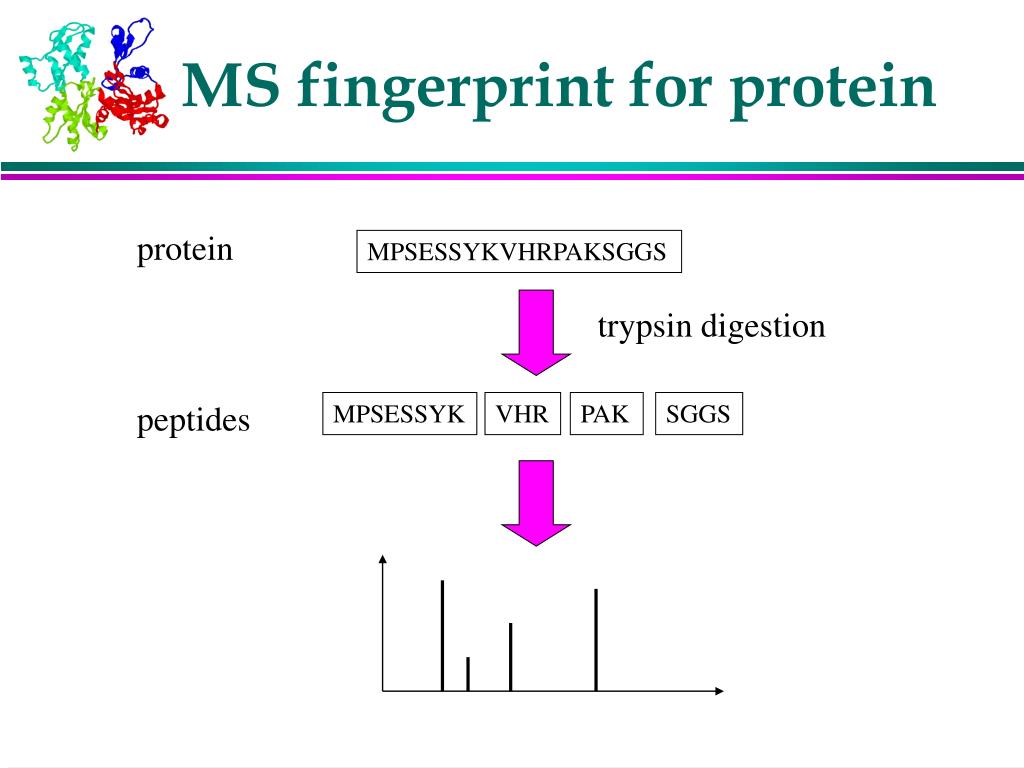 MS fingerprint for protein

protein

MPSESSYKVHRPAKSGGS

trypsin digestion

peptides

MPSESSYK

VHR

PAK

SGGS